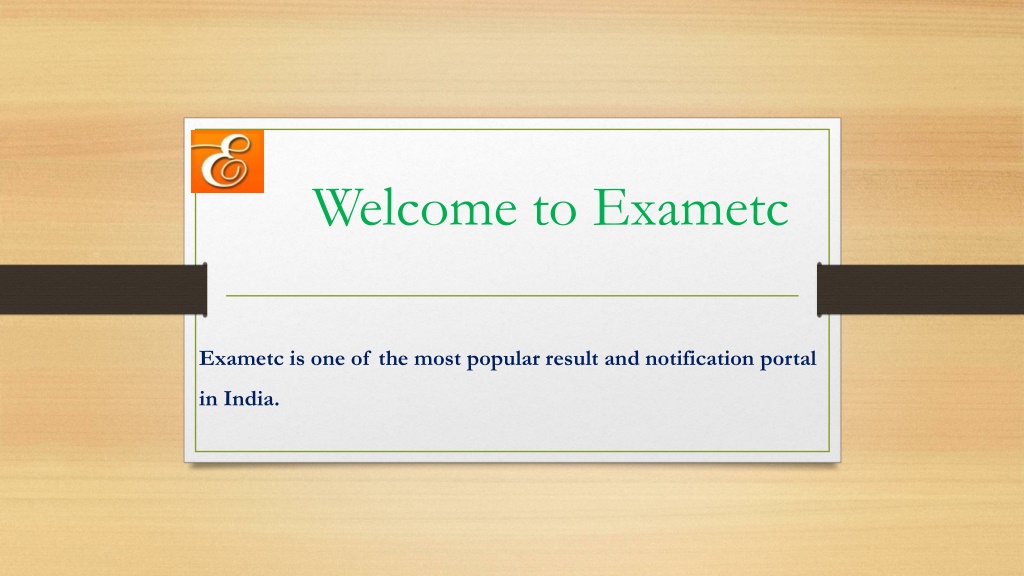 E

Welcome to Exametc

Exametc is one of the most popular result and notification portal in India.